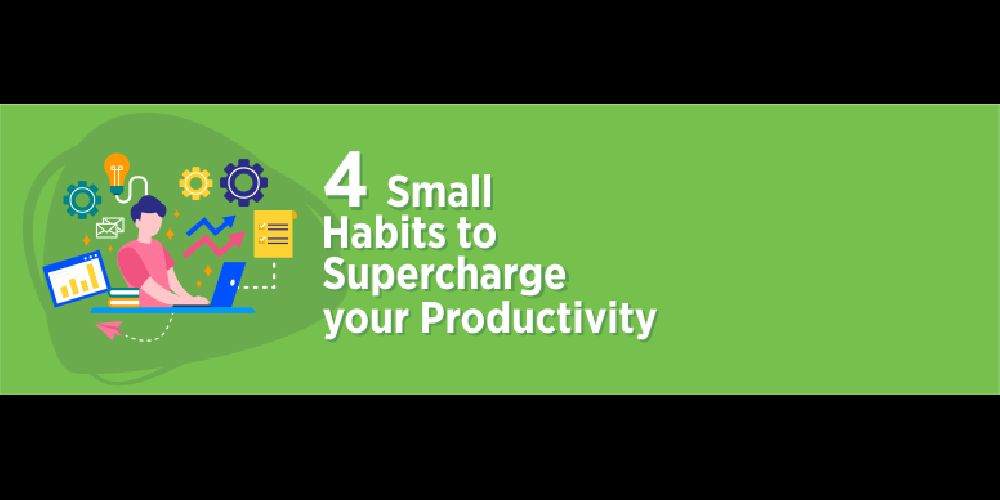 4 Small Habits to Supercharge your Productivity